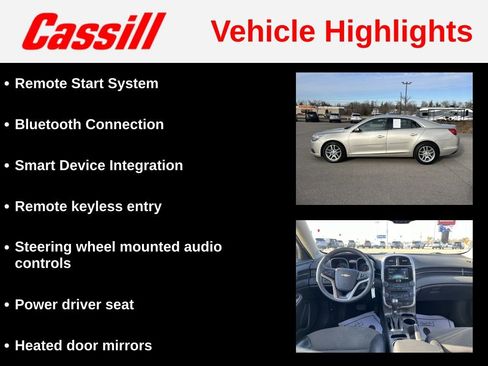 Cassill Vehicle Highlights

• Remote Start System

• Bluetooth Connection

• Smart Device Integration

• Remote keyless entry

• Steering wheel mounted audio controls

• Power driver seat

• Heated door mirrors